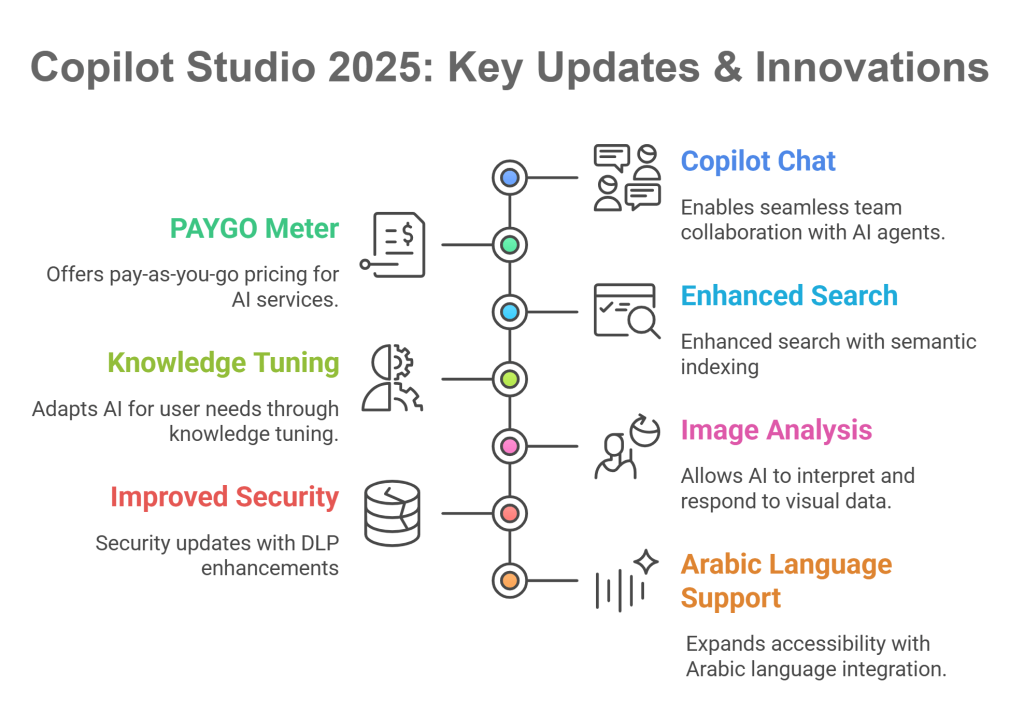 Copilot Studio 2025: Key Updates & Innovations

Copilot Chat

Enables seamless team collaboration with AI agents.

PAYGO Meter

Offers pay-as-you-go pricing for AI services.

Enhanced Search

Enhanced search with semantic indexing

Knowledge Tuning

Adapts AI for user needs through knowledge tuning.

Image Analysis

Allows AI to interpret and respond to visual data.

Improved Security

Security updates with DLP enhancements

Arabic Language Support

Expands accessibility with Arabic language integration.